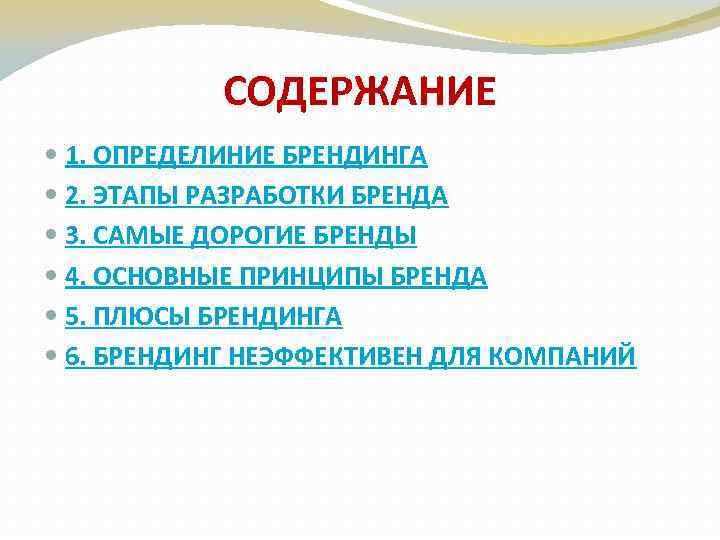 СОДЕРЖАНИЕ

1. ОПРЕДЕЛИНИЕ БРЕНДИНГА
2. ЭТАПЫ РАЗРАБОТКИ БРЕНДА
3. САМЫЕ ДОРОГИЕ БРЕНДЫ
4. ОСНОВНЫЕ ПРИНЦИПЫ БРЕНДА
5. ПЛЮСЫ БРЕНДИНГА
6. БРЕНДИНГ НЕЭФФЕКТИВЕН ДЛЯ КОМПАНИЙ